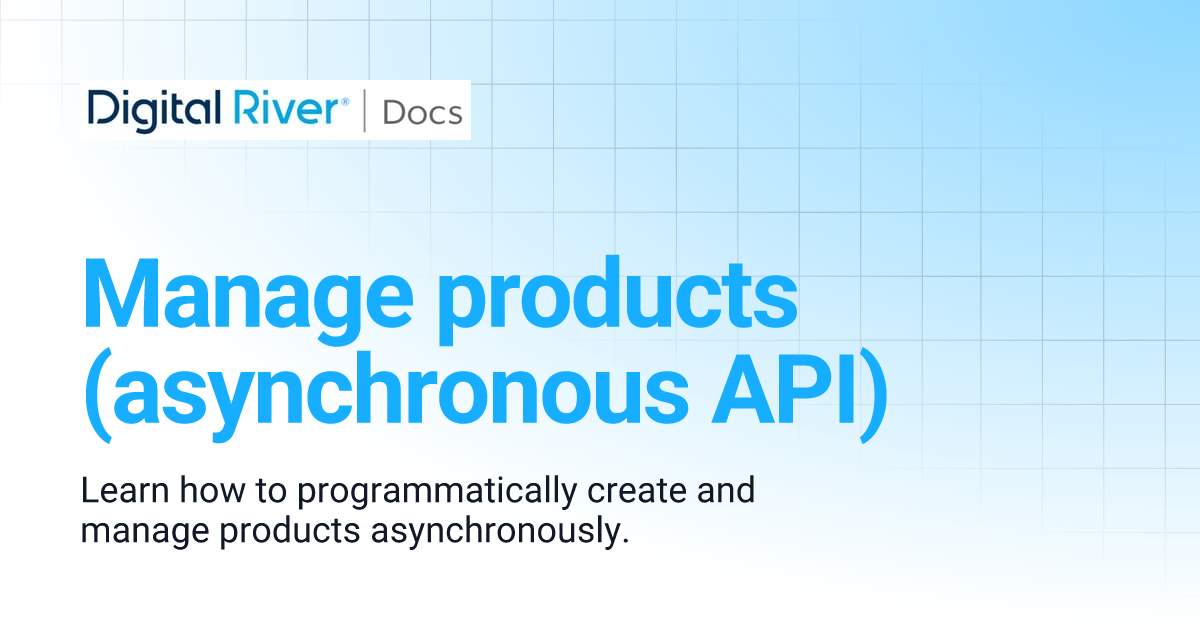 Digital River® | Docs

Manage products (asynchronous API)

Learn how to programmatically create and manage products asynchronously.